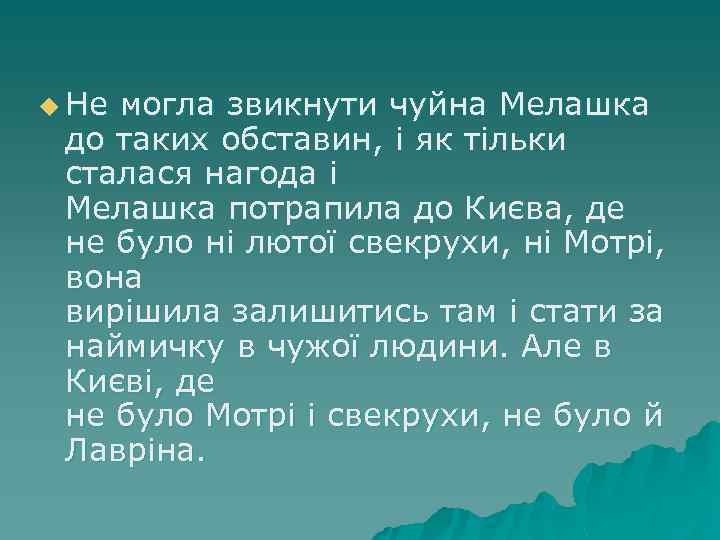 Не могла звикнути чуйна Мелашка до таких обставин, і як тільки сталася нагода і Мелашка потрапила до Києва, де не було ні лютої свекрухи, ні Мотрі, вона вирішила залишитись там і стати за наймичку в чужої людини. Але в Києві, де не було Мотрі і свекрухи, не було й Лавріна.